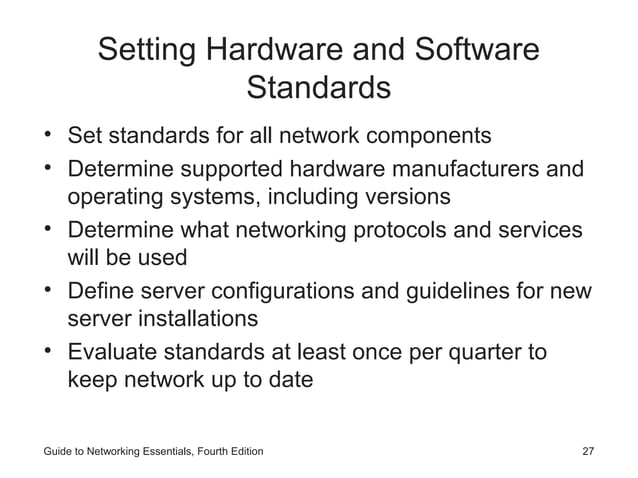 Setting Hardware and Software Standards

• Set standards for all network components
• Determine supported hardware manufacturers and operating systems, including versions
• Determine what networking protocols and services will be used
• Define server configurations and guidelines for new server installations
• Evaluate standards at least once per quarter to keep network up to date

Guide to Networking Essentials, Fourth Edition

27